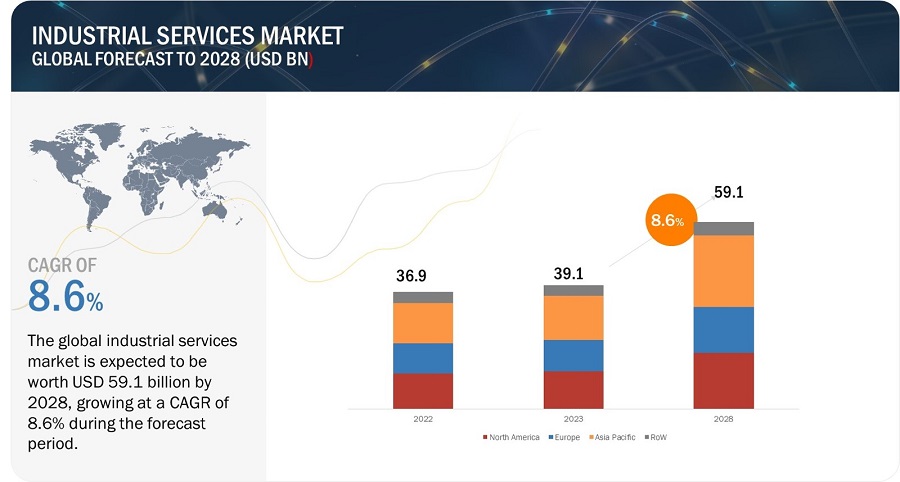 INDUSTRIAL SERVICES MARKET
GLOBAL FORECAST TO 2028 (USD BN)

CAGR OF
8.6%

The global industrial services market is expected to be worth USD 59.1 billion by 2028, growing at a CAGR of 8.6% during the forecast period.

36.9
39.1
8.6%
59.1

2022
2023
2028

North America Europe Asia Pacific RoW